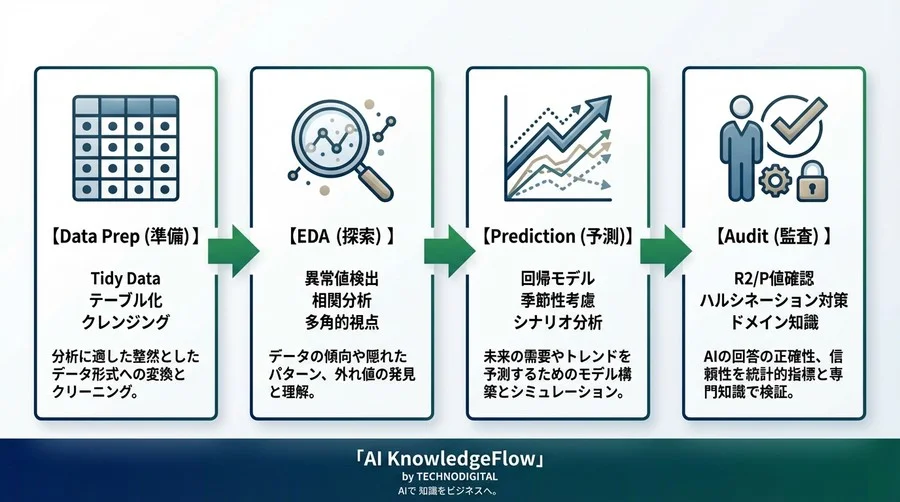 【Data Prep (準備) 】

Tidy Data
テーブル化
クレンジング

分析に適した整然としたデータ形式への変換とクリーニング。

【EDA (探索) 】

異常値検出
相関分析
多角的視点

データの傾向や隠れたパターン、外れ値の発見と理解。

【Prediction (予測)】

回帰モデル
季節性考慮
シナリオ分析

未来の需要やトレンドを予測するためのモデル構築とシミュレーション。

【Audit (監査) 】

R2/P値確認
ハルシネーション対策
ドメイン知識

AIの回答の正確性、信頼性を統計的指標と専門知識で検証。

「AI KnowledgeFlow」
by TECHNODIGITAL
AIで 知識をビジネスへ。